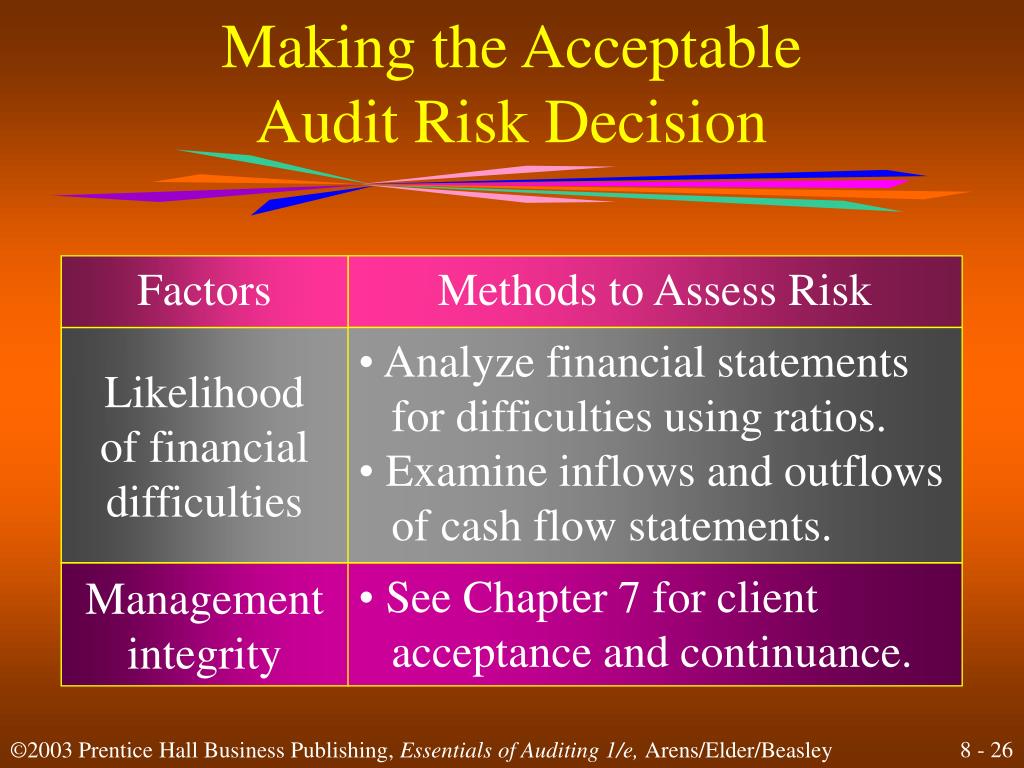 Making the Acceptable Audit Risk Decision

| Factors | Methods to Assess Risk |
|---|---|
| Likelihood of financial difficulties | • Analyze financial statements for difficulties using ratios. • Examine inflows and outflows of cash flow statements. |
| Management integrity | • See Chapter 7 for client acceptance and continuance. |

©2003 Prentice Hall Business Publishing, Essentials of Auditing 1/e, Arens/Elder/Beasley

8 - 26